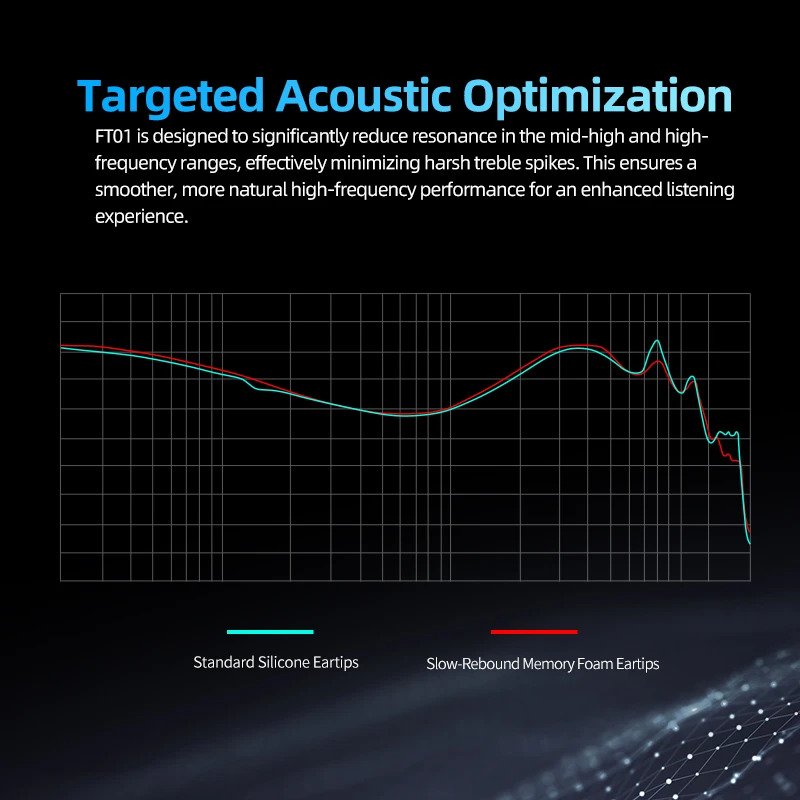 Targeted Acoustic Optimization

FT01 is designed to significantly reduce resonance in the mid-high and high-frequency ranges, effectively minimizing harsh treble spikes. This ensures a smoother, more natural high-frequency performance for an enhanced listening experience.

Standard Silicone Eartips

Slow-Rebound Memory Foam Eartips